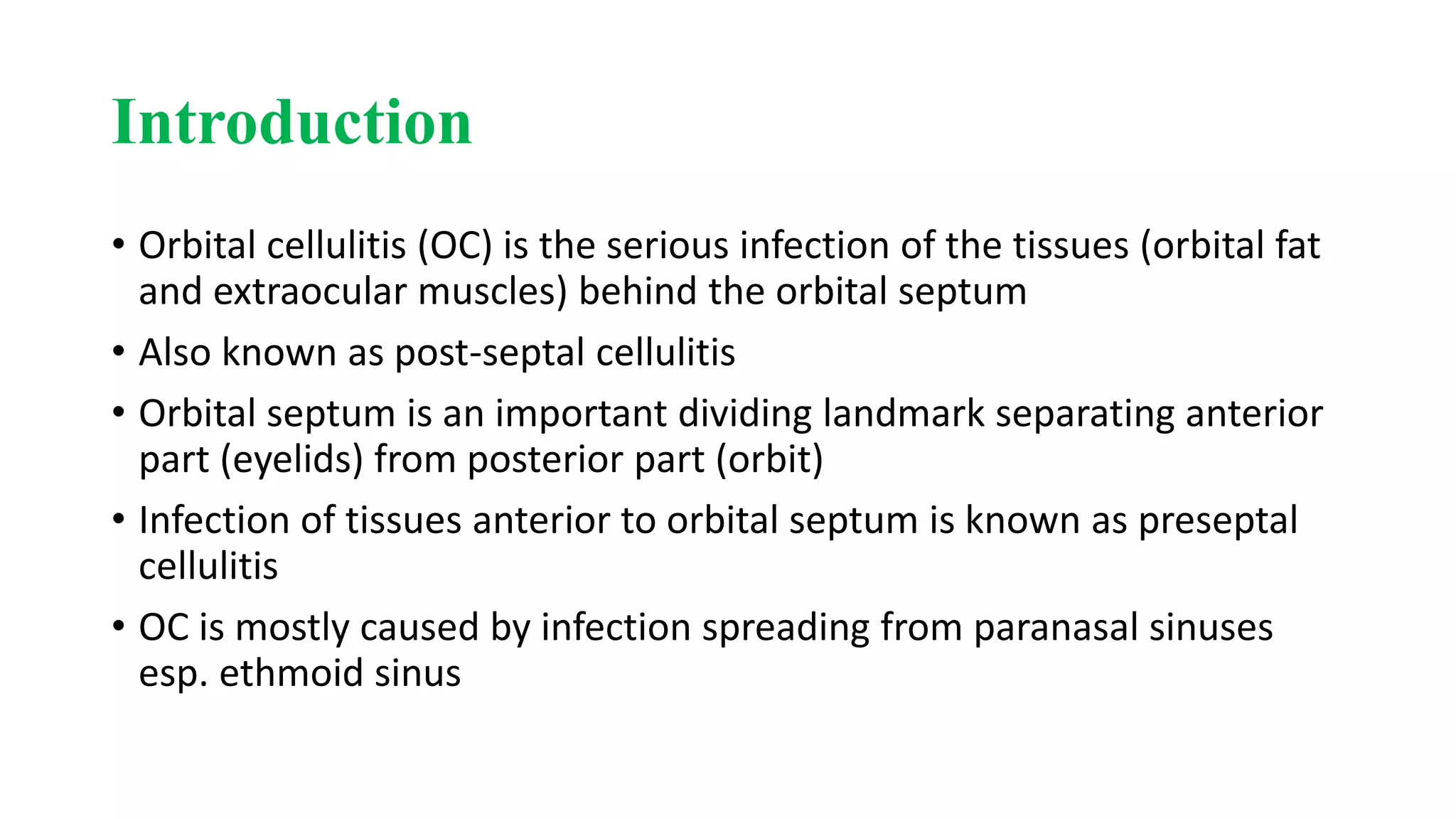 Introduction

• Orbital cellulitis (OC) is the serious infection of the tissues (orbital fat and extraocular muscles) behind the orbital septum

• Also known as post-septal cellulitis

• Orbital septum is an important dividing landmark separating anterior part (eyelids) from posterior part (orbit)

• Infection of tissues anterior to orbital septum is known as preseptal cellulitis

• OC is mostly caused by infection spreading from paranasal sinuses esp. ethmoid sinus